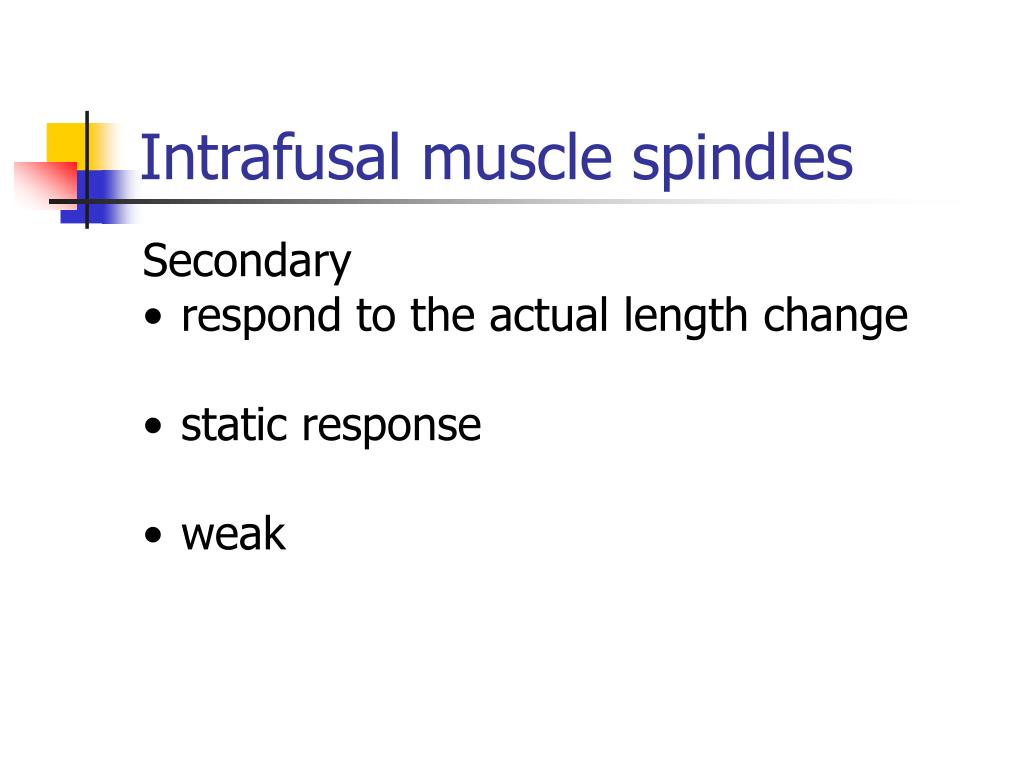 Intrafusal muscle spindles

Secondary
• respond to the actual length change

• static response

• weak